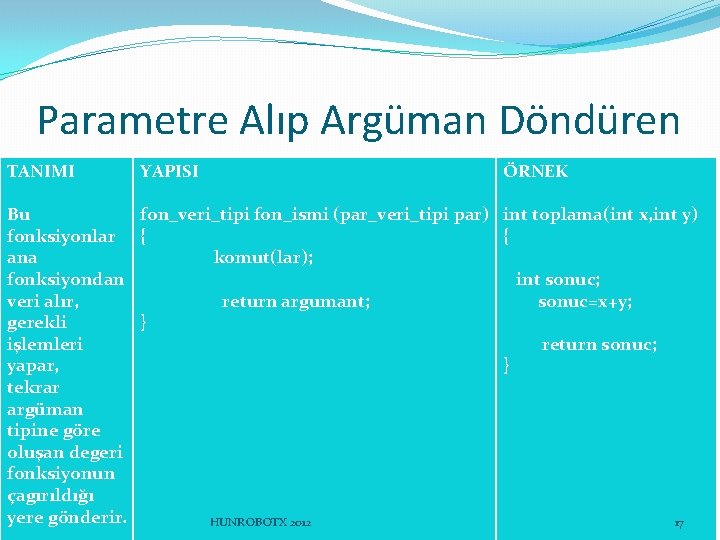 Parametre Alıp Argüman Döndüren

| TANIMI | YAPISI | ÖRNEK |
|---|---|---|
| Bu fonksiyonlar ana fonksiyondan veri alır, gerekli işlemleri yapar, tekrar argüman tipine göre oluşan degeri fonksiyonun çagırıldığı yere gönderir. | fon_veri_tipi fon_ismi (par_veri_tipi par) { komut(lar); return argumant; } | int toplama(int x,int y) { int sonuc; sonuc=x+y; return sonuc; } |

HUNROBOTX 2012

17